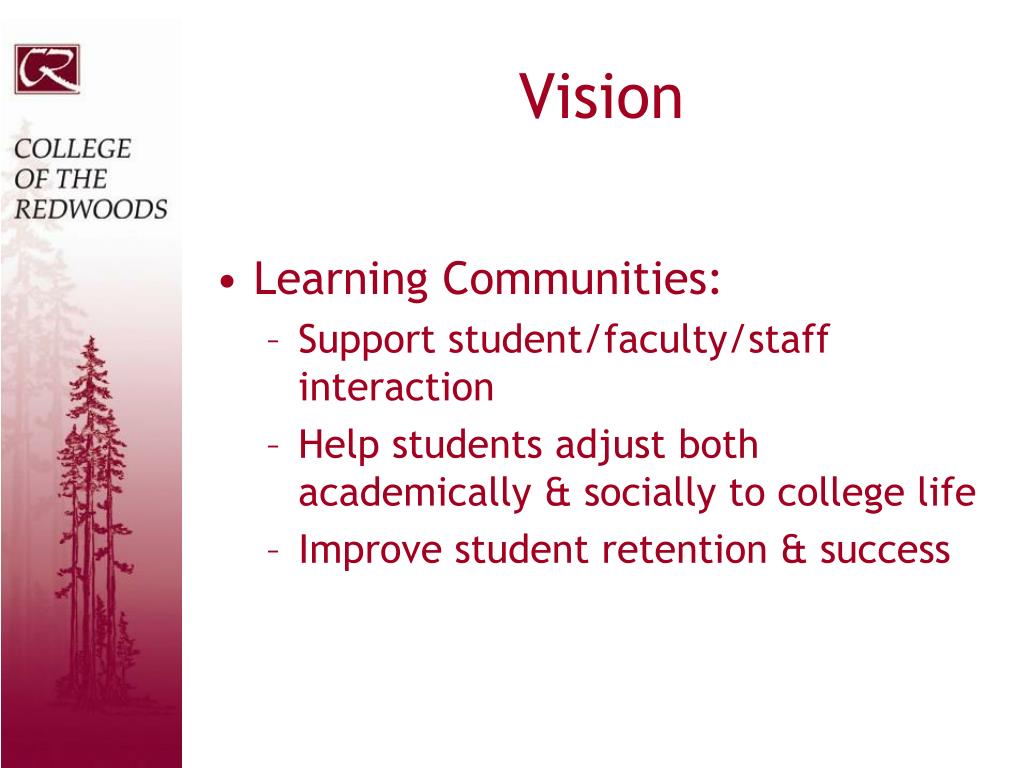 CR

COLLEGE OF THE REDWOODS

Vision

• Learning Communities:
– Support student/faculty/staff interaction
– Help students adjust both academically & socially to college life
– Improve student retention & success